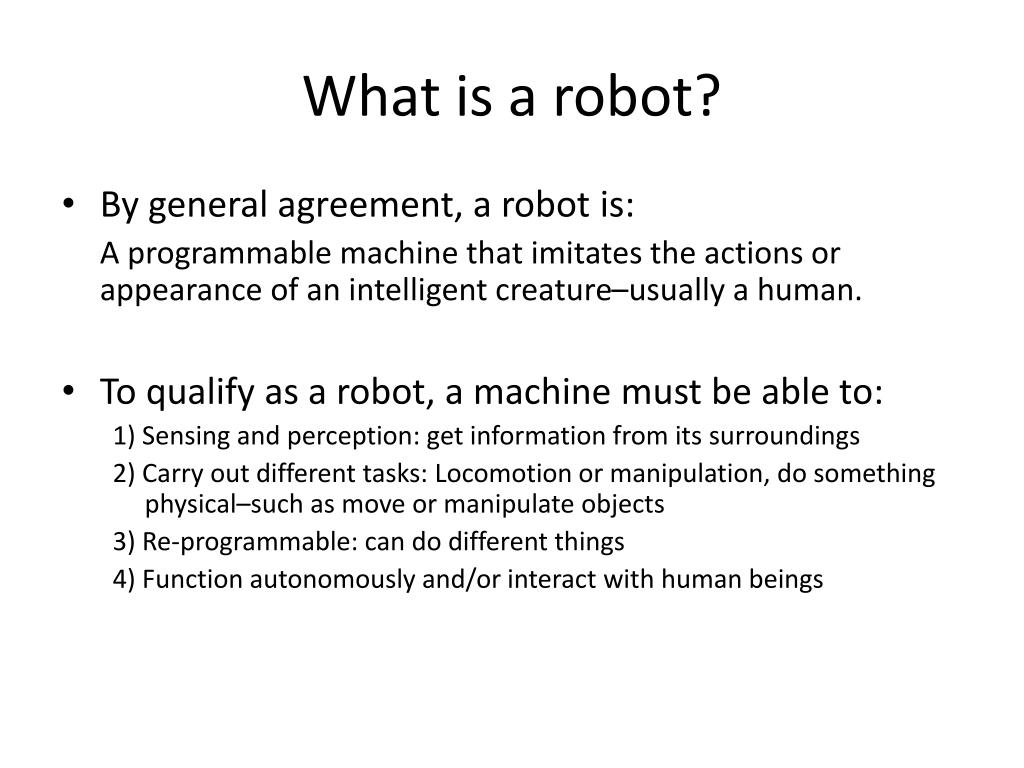 What is a robot?

• By general agreement, a robot is:

A programmable machine that imitates the actions or appearance of an intelligent creature–usually a human.

• To qualify as a robot, a machine must be able to:

1) Sensing and perception: get information from its surroundings

2) Carry out different tasks: Locomotion or manipulation, do something physical–such as move or manipulate objects

3) Re-programmable: can do different things

4) Function autonomously and/or interact with human beings